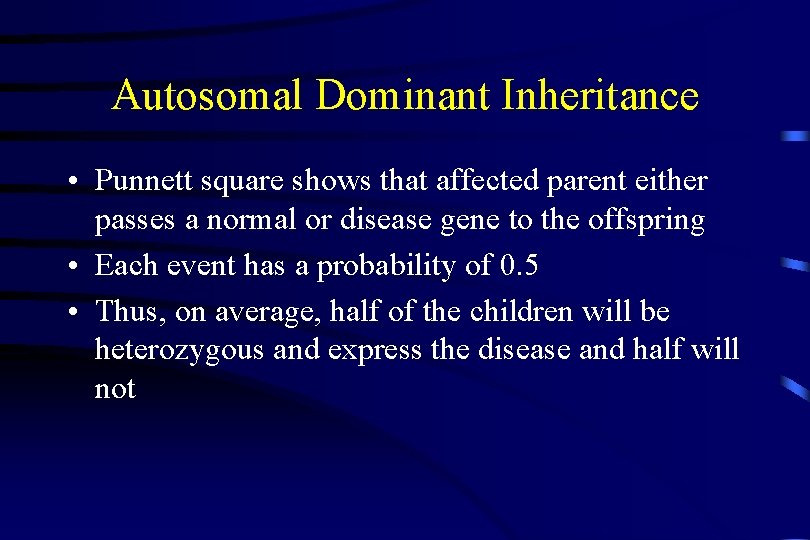 Autosomal Dominant Inheritance

• Punnett square shows that affected parent either passes a normal or disease gene to the offspring
• Each event has a probability of 0.5
• Thus, on average, half of the children will be heterozygous and express the disease and half will not